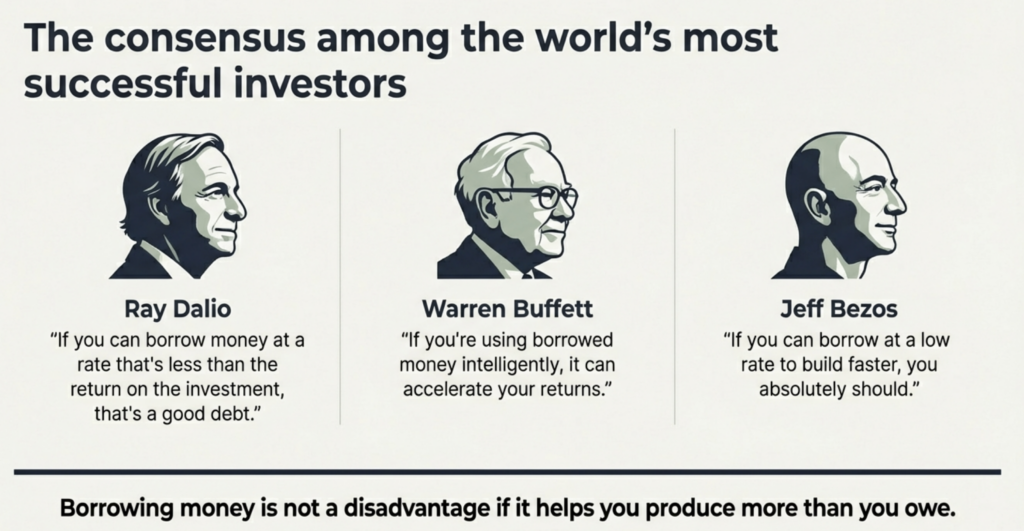 The consensus among the world's most successful investors

Ray Dalio
"If you can borrow money at a rate that's less than the return on the investment, that's a good debt."

Warren Buffett
"If you're using borrowed money intelligently, it can accelerate your returns."

Jeff Bezos
"If you can borrow at a low rate to build faster, you absolutely should."

Borrowing money is not a disadvantage if it helps you produce more than you owe.